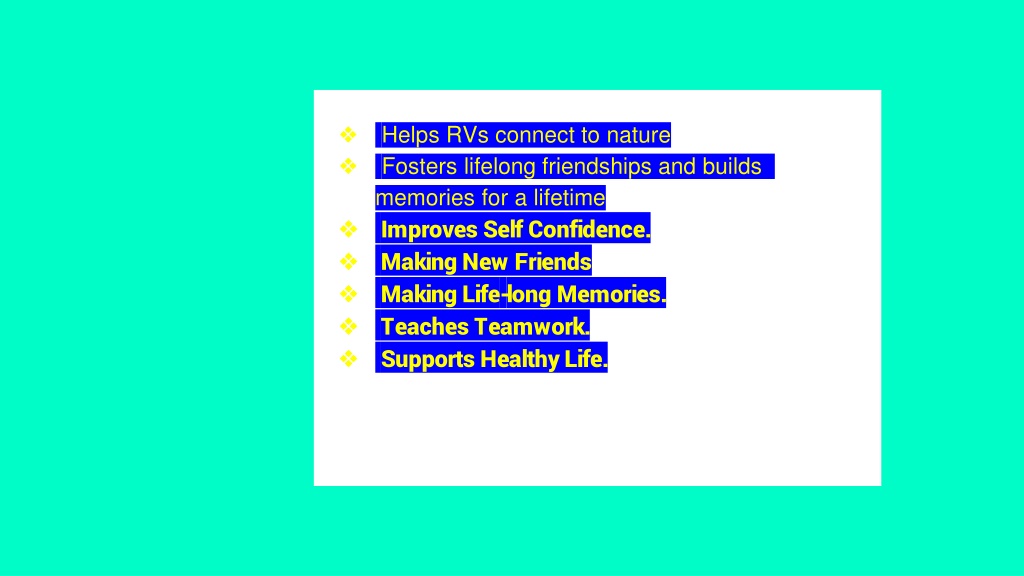 ❖ Helps RVs connect to nature
❖ Fosters lifelong friendships and builds memories for a lifetime
❖ Improves Self Confidence.
❖ Making New Friends
❖ Making Life-long Memories.
❖ Teaches Teamwork.
❖ Supports Healthy Life.